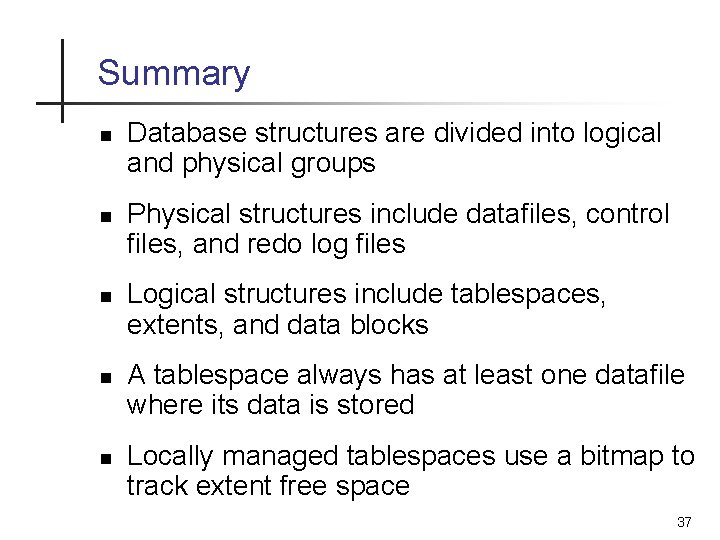 Summary

- Database structures are divided into logical and physical groups
- Physical structures include datafiles, control files, and redo log files
- Logical structures include tablespaces, extents, and data blocks
- A tablespace always has at least one datafile where its data is stored
- Locally managed tablespaces use a bitmap to track extent free space

37